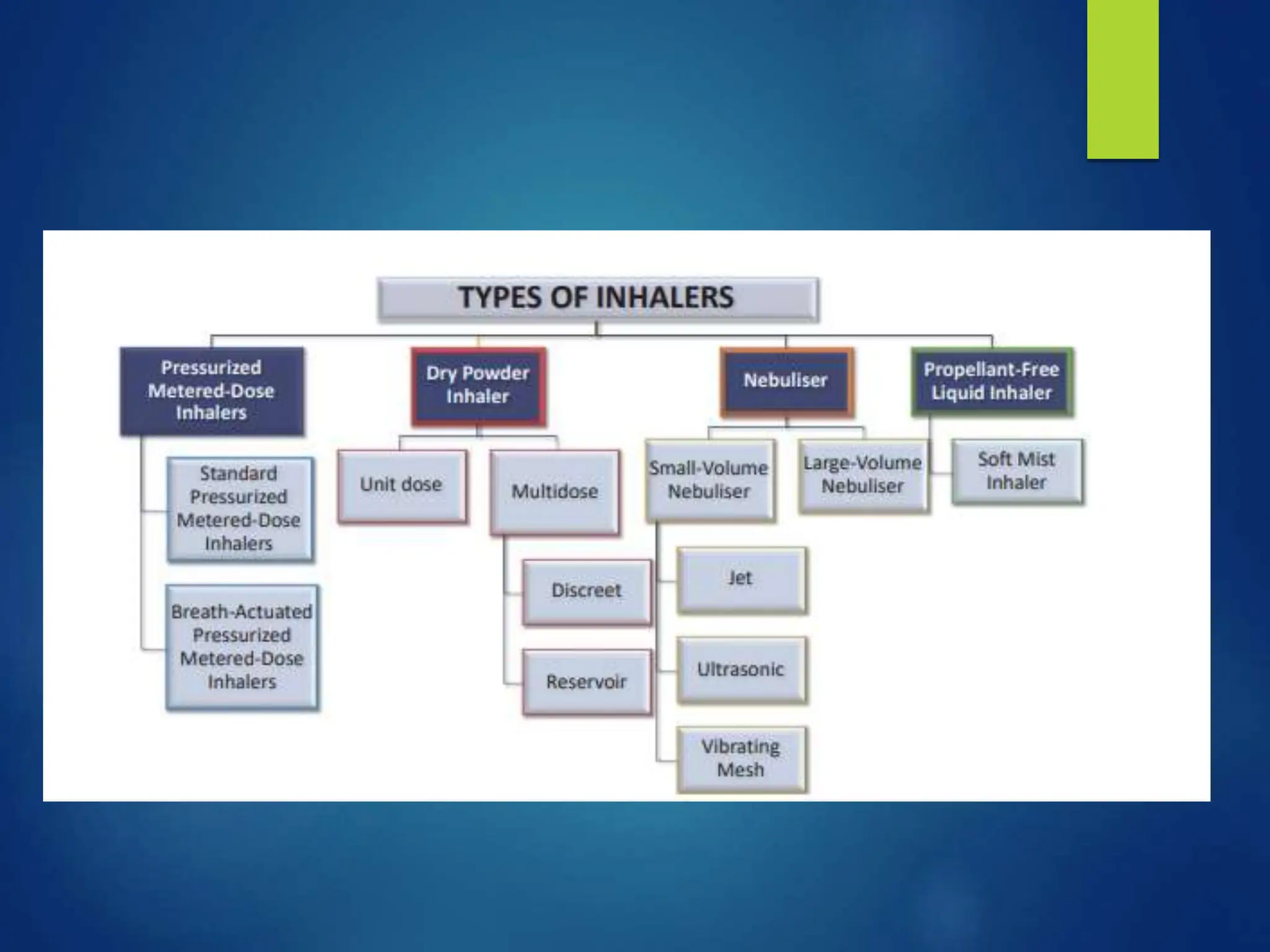 TYPES OF INHALERS

Pressurized Metered-Dose Inhalers

Standard Pressurized Metered-Dose Inhalers

Breath-Actuated Pressurized Metered-Dose Inhalers

Dry Powder Inhaler

Unit dose

Multidose

Discreet

Reservoir

Nebuliser

Small-Volume Nebuliser

Jet

Ultrasonic

Vibrating Mesh

Large-Volume Nebuliser

Propellant-Free Liquid Inhaler

Soft Mist Inhaler